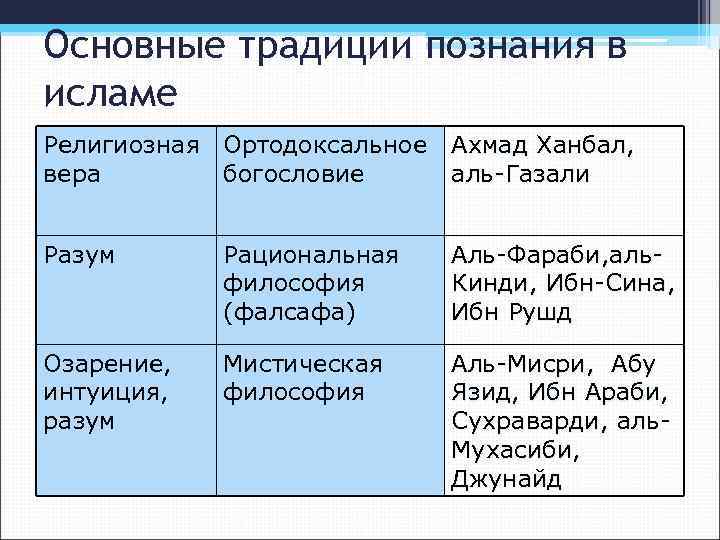 Основные традиции познания в исламе

| Религиозная вера | Ортодоксальное богословие | Ахмад Ханбал, аль-Газали |
|---|---|---|
| Разум | Рациональная философия (фалсафа) | Аль-Фараби,аль-Кинди, Ибн-Сина, Ибн Рушд |
| Озарение, интуиция, разум | Мистическая философия | Аль-Мисри, Абу Язид, Ибн Араби, Сухраварди, аль-Мухасиби, Джунайд |